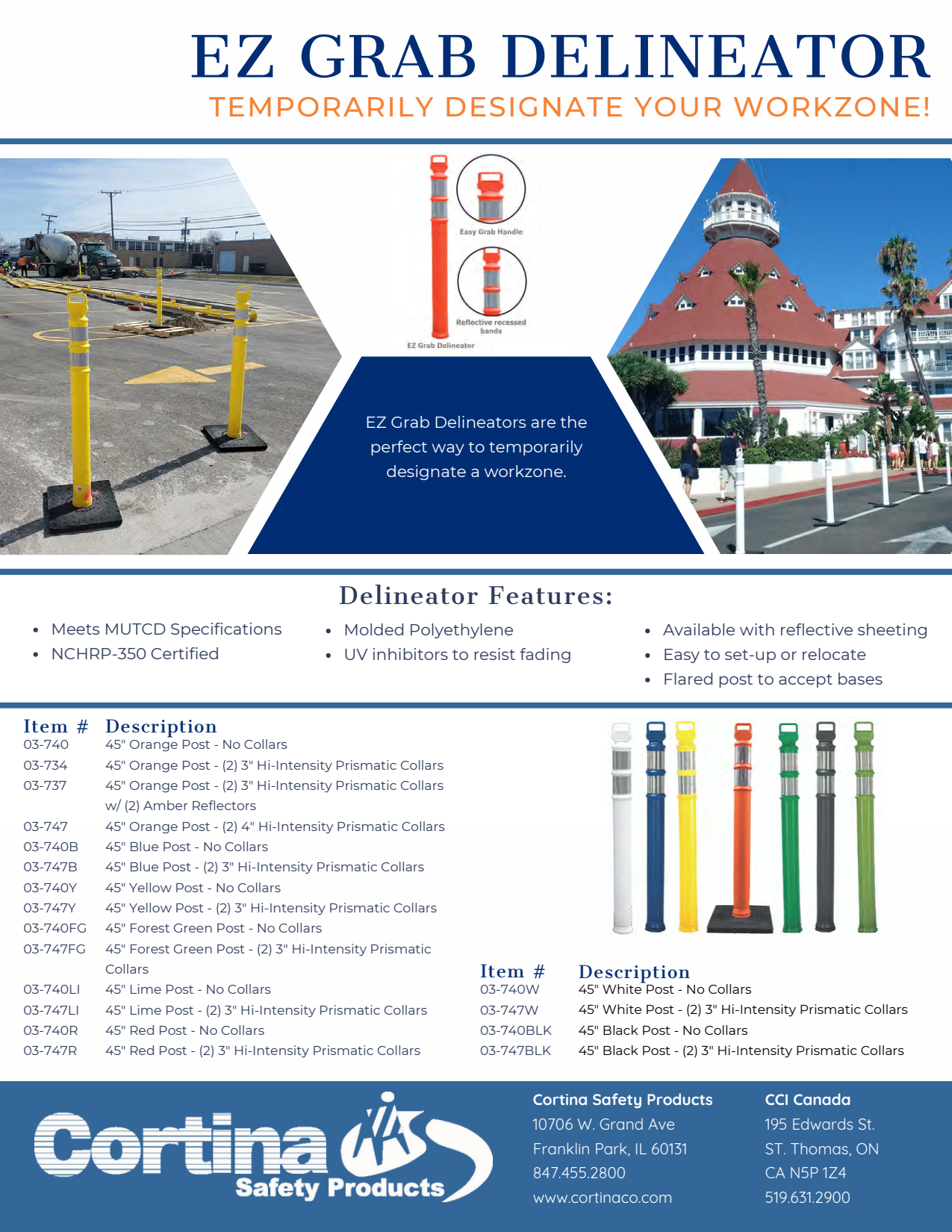 EZ GRAB DELINEATOR
TEMPORARILY DESIGNATE YOUR WORKZONE!

Easy Grab Handle

Reflective recessed bands

EZ Grab Delineator

EZ Grab Delineators are the perfect way to temporarily designate a workzone.

Delineator Features:

- Meets MUTCD Specifications
- NCHRP-350 Certified

- Molded Polyethylene
- UV inhibitors to resist fading

- Available with reflective sheeting
- Easy to set-up or relocate
- Flared post to accept bases

| Item # | Description |
|---|---|
| 03-740 | 45" Orange Post - No Collars |
| 03-734 | 45" Orange Post - (2) 3" Hi-Intensity Prismatic Collars |
| 03-737 | 45" Orange Post - (2) 3" Hi-Intensity Prismatic Collars w/ (2) Amber Reflectors |
| 03-747 | 45" Orange Post - (2) 4" Hi-Intensity Prismatic Collars |
| 03-740B | 45" Blue Post - No Collars |
| 03-747B | 45" Blue Post - (2) 3" Hi-Intensity Prismatic Collars |
| 03-740Y | 45" Yellow Post - No Collars |
| 03-747Y | 45" Yellow Post - (2) 3" Hi-Intensity Prismatic Collars |
| 03-740FG | 45" Forest Green Post - No Collars |
| 03-747FG | 45" Forest Green Post - (2) 3" Hi-Intensity Prismatic Collars |
| 03-740LI | 45" Lime Post - No Collars |
| 03-747LI | 45" Lime Post - (2) 3" Hi-Intensity Prismatic Collars |
| 03-740R | 45" Red Post - No Collars |
| 03-747R | 45" Red Post - (2) 3" Hi-Intensity Prismatic Collars |

| Item # | Description |
|---|---|
| 03-740W | 45" White Post - No Collars |
| 03-747W | 45" White Post - (2) 3" Hi-Intensity Prismatic Collars |
| 03-740BLK | 45" Black Post - No Collars |
| 03-747BLK | 45" Black Post - (2) 3" Hi-Intensity Prismatic Collars |

Cortina Safety Products

Cortina Safety Products
10706 W. Grand Ave
Franklin Park, IL 60131
847.455.2800
www.cortinaco.com

CCI Canada
195 Edwards St.
ST. Thomas, ON
CA N5P 1Z4
519.631.2900